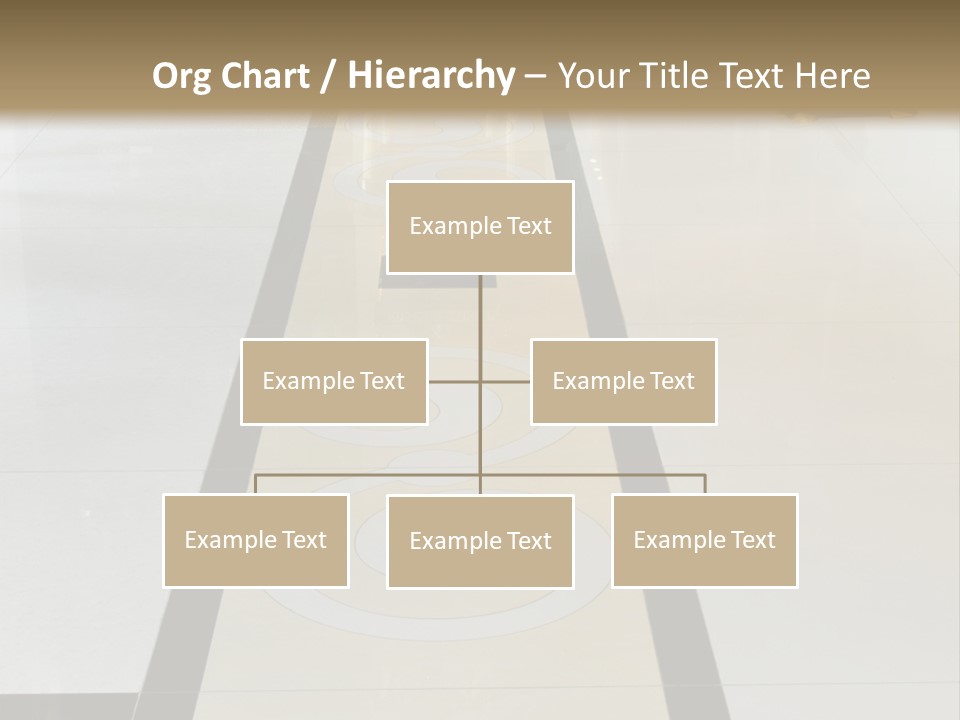 Org Chart / Hierarchy – Your Title Text Here

Example Text

Example Text

Example Text

Example Text

Example Text

Example Text